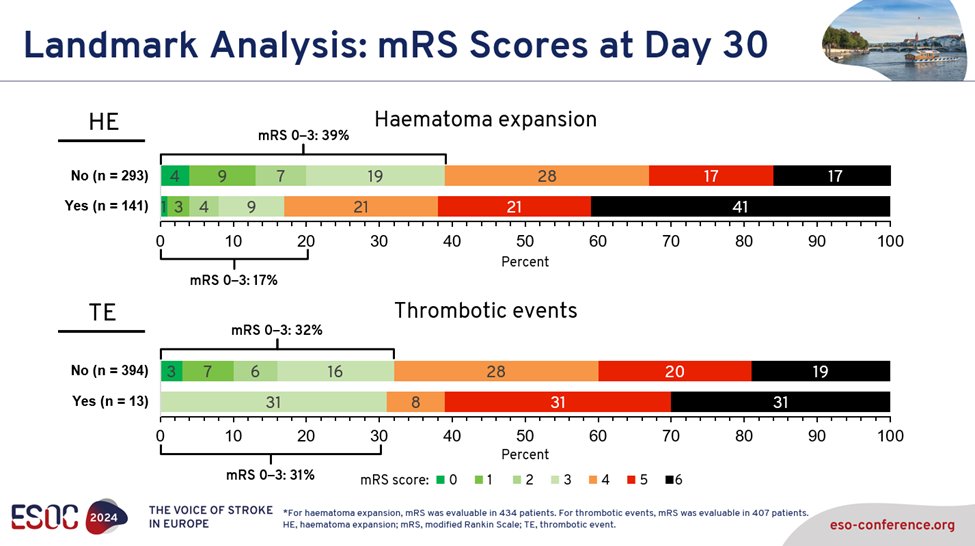 Landmark Analysis: mRS Scores at Day 30

HE

Haematoma expansion

mRS 0–3: 39%

No (n = 293) 4 9 7 19 28 17 17

Yes (n = 141) 1 3 4 9 21 21 41

0 10 20 30 40 50 60 70 80 90 100

Percent

mRS 0–3: 17%

TE

Thrombotic events

mRS 0–3: 32%

No (n = 394) 3 7 6 16 28 20 19

Yes (n = 13) 31 8 31 31

0 10 20 30 40 50 60 70 80 90 100

Percent

mRS 0–3: 31%

mRS score: 0 1 2 3 4 5 6

ESOC 2024

THE VOICE OF STROKE IN EUROPE

*For haematoma expansion, mRS was evaluable in 434 patients. For thrombotic events, mRS was evaluable in 407 patients. HE, haematoma expansion; mRS, modified Rankin Scale; TE, thrombotic event.

eso-conference.org